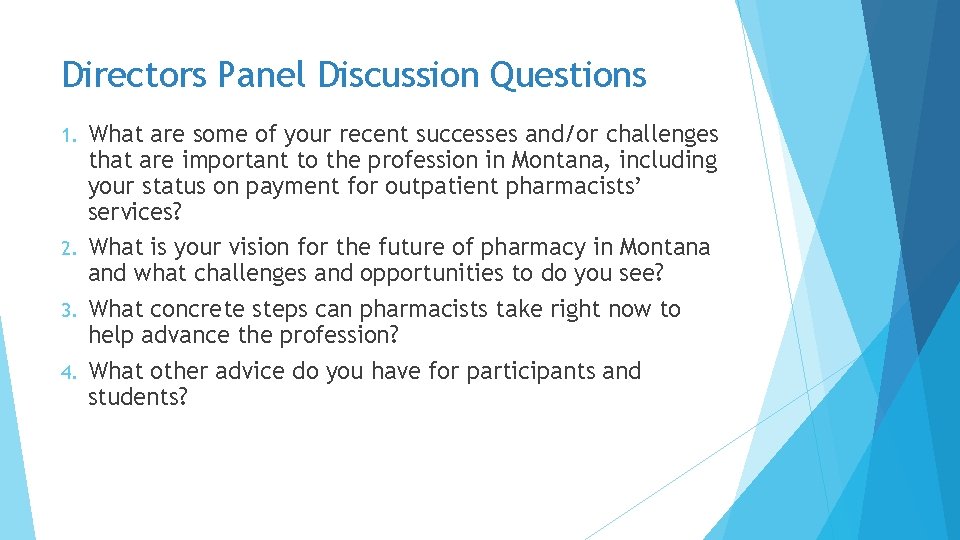 Directors Panel Discussion Questions

1. What are some of your recent successes and/or challenges that are important to the profession in Montana, including your status on payment for outpatient pharmacists' services?
2. What is your vision for the future of pharmacy in Montana and what challenges and opportunities to do you see?
3. What concrete steps can pharmacists take right now to help advance the profession?
4. What other advice do you have for participants and students?